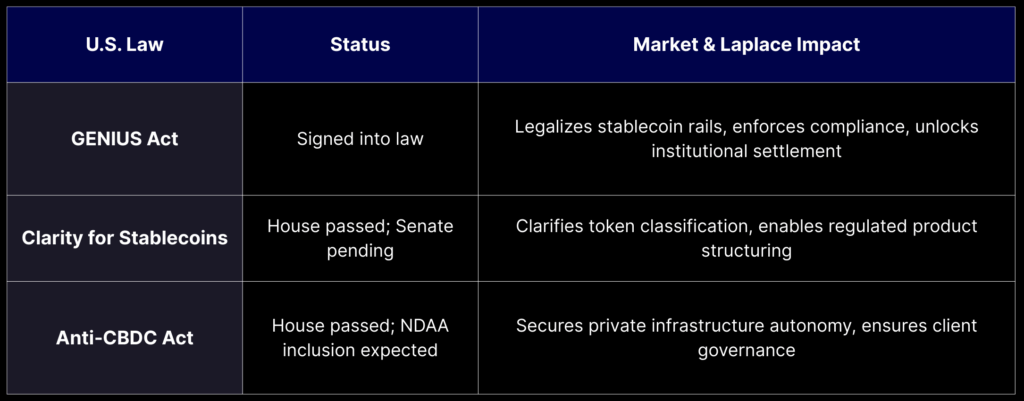 | U.S. Law | Status | Market & Laplace Impact |
|---|---|---|
| GENIUS Act | Signed into law | Legalizes stablecoin rails, enforces compliance, unlocks institutional settlement |
| Clarity for Stablecoins | House passed; Senate pending | Clarifies token classification, enables regulated product structuring |
| Anti-CBDC Act | House passed; NDAA inclusion expected | Secures private infrastructure autonomy, ensures client governance |